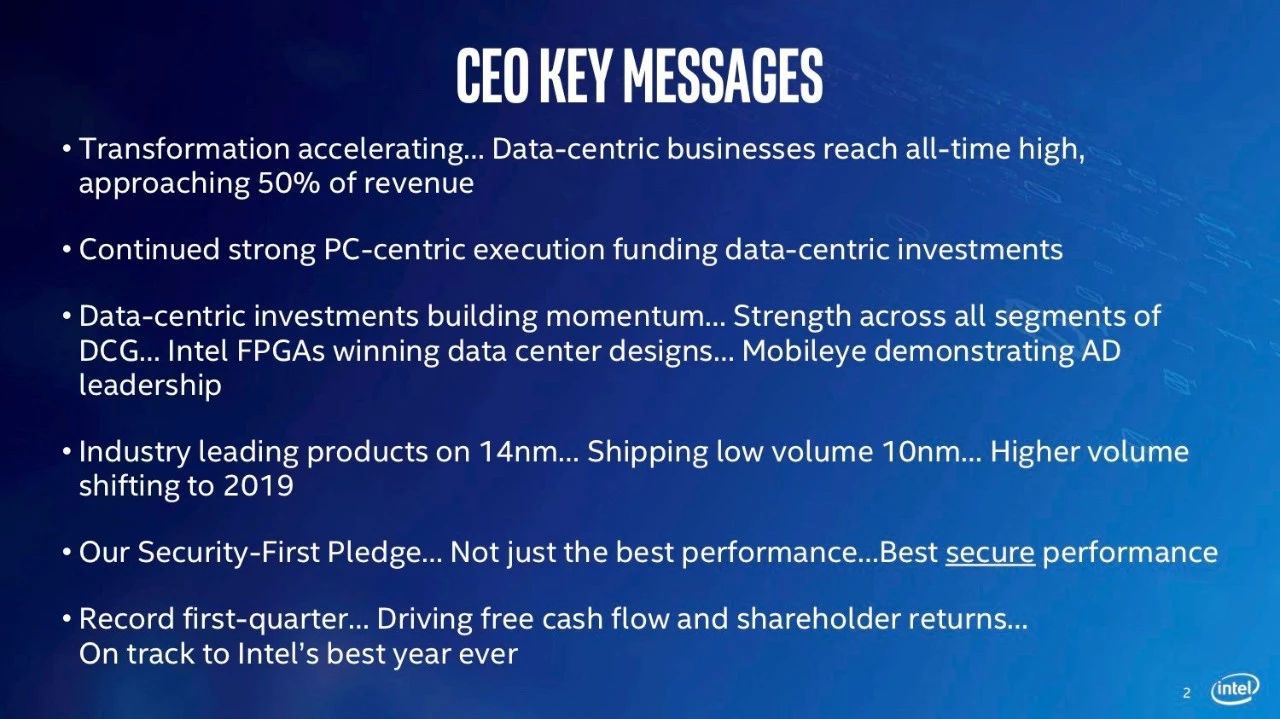 CEO KEY MESSAGES

• Transformation accelerating… Data-centric businesses reach all-time high, approaching 50% of revenue

• Continued strong PC-centric execution funding data-centric investments

• Data-centric investments building momentum… Strength across all segments of DCG… Intel FPGAs winning data center designs… Mobileye demonstrating AD leadership

• Industry leading products on 14nm… Shipping low volume 10nm… Higher volume shifting to 2019

• Our Security-First Pledge… Not just the best performance…Best secure performance

• Record first-quarter… Driving free cash flow and shareholder returns… On track to Intel's best year ever

2

intel